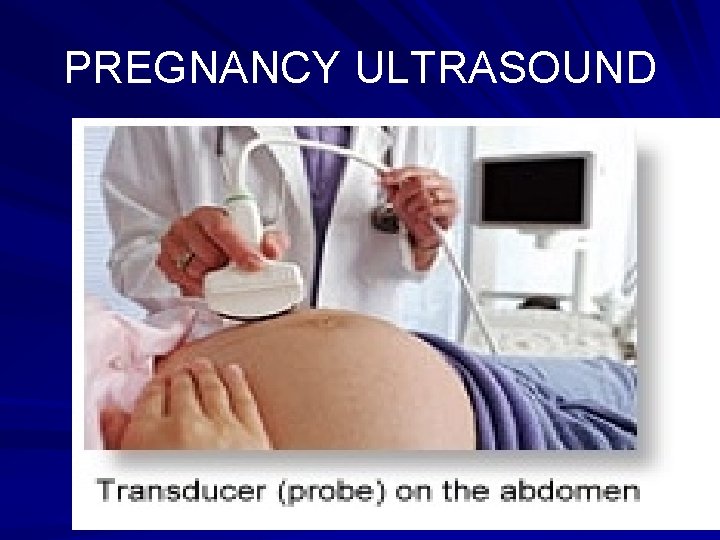 PREGNANCY ULTRASOUND

Transducer (probe) on the abdomen